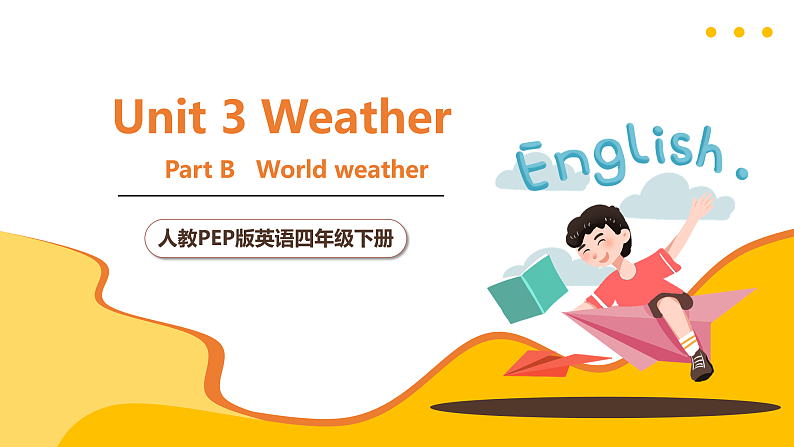 Unit 3 Weather

Part B World weather

人教PEP版英语四年级下册

English.